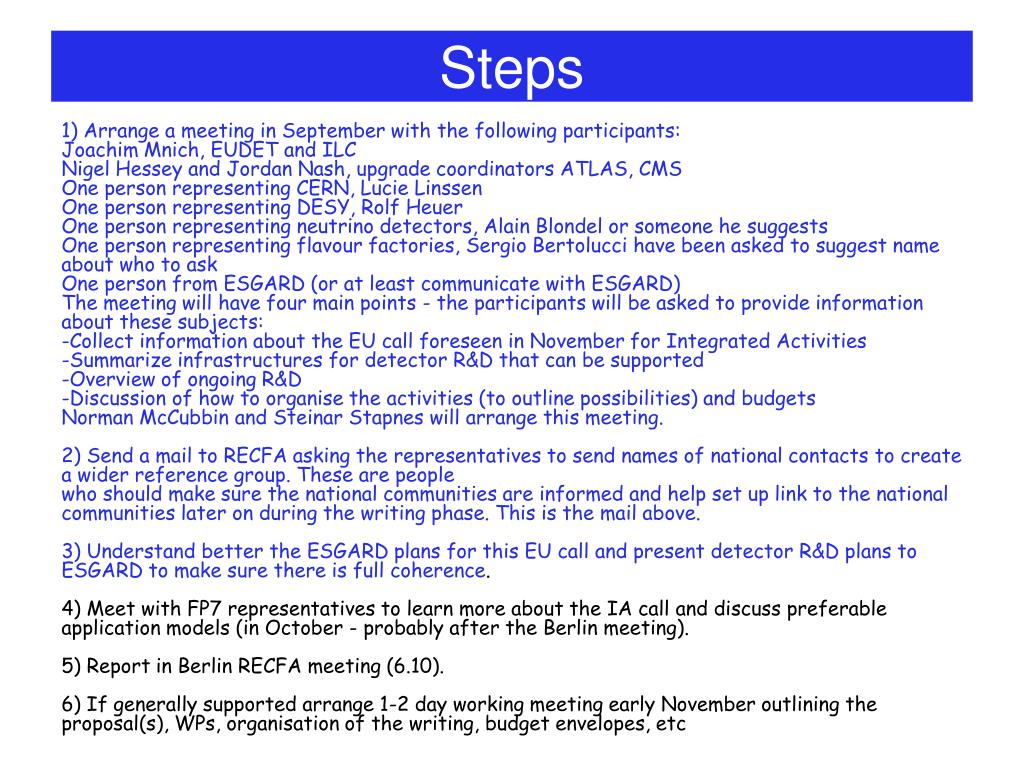 Steps

1) Arrange a meeting in September with the following participants:
Joachim Mnich, EUDET and ILC
Nigel Hessey and Jordan Nash, upgrade coordinators ATLAS, CMS
One person representing CERN, Lucie Linssen
One person representing DESY, Rolf Heuer
One person representing neutrino detectors, Alain Blondel or someone he suggests
One person representing flavour factories, Sergio Bertolucci have been asked to suggest name about who to ask
One person from ESGARD (or at least communicate with ESGARD)
The meeting will have four main points - the participants will be asked to provide information about these subjects:
-Collect information about the EU call foreseen in November for Integrated Activities
-Summarize infrastructures for detector R&D that can be supported
-Overview of ongoing R&D
-Discussion of how to organise the activities (to outline possibilities) and budgets
Norman McCubbin and Steinar Stapnes will arrange this meeting.

2) Send a mail to RECFA asking the representatives to send names of national contacts to create a wider reference group. These are people
who should make sure the national communities are informed and help set up link to the national communities later on during the writing phase. This is the mail above.

3) Understand better the ESGARD plans for this EU call and present detector R&D plans to ESGARD to make sure there is full coherence.

4) Meet with FP7 representatives to learn more about the IA call and discuss preferable application models (in October - probably after the Berlin meeting).

5) Report in Berlin RECFA meeting (6.10).

6) If generally supported arrange 1-2 day working meeting early November outlining the proposal(s), WPs, organisation of the writing, budget envelopes, etc